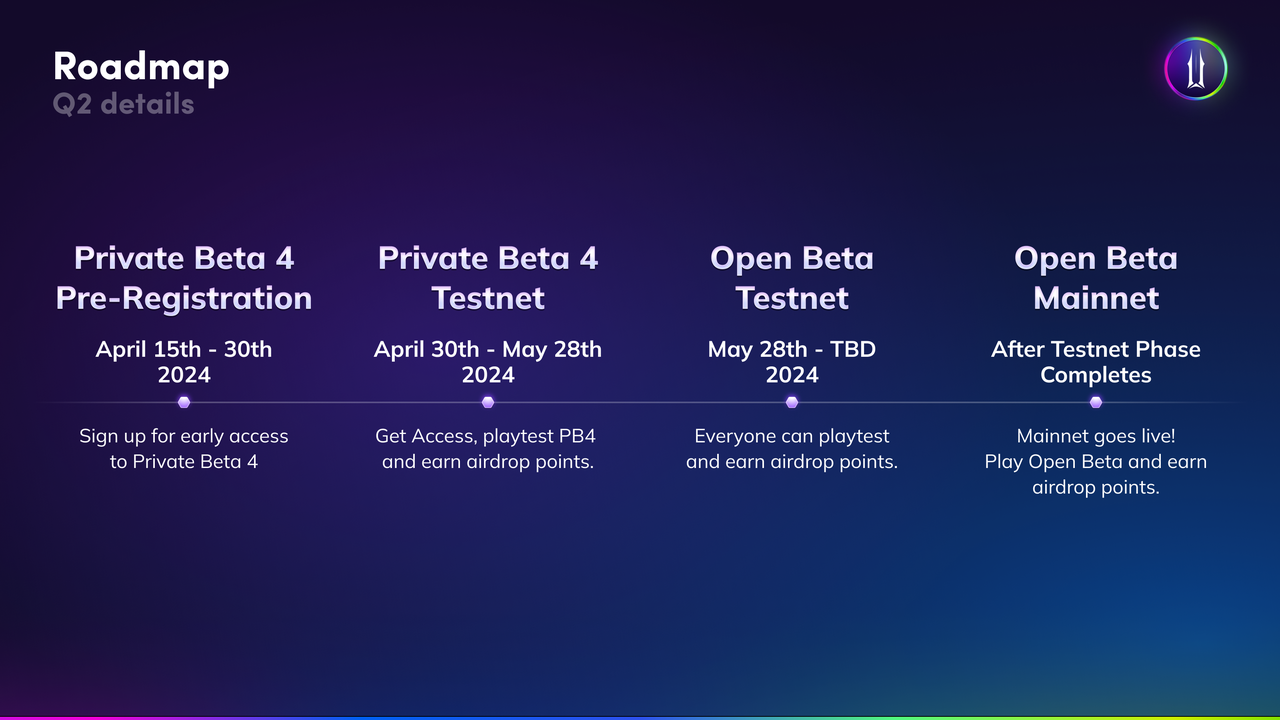 Roadmap
Q2 details

Private Beta 4 Pre-Registration
April 15th - 30th 2024
Sign up for early access to Private Beta 4

Private Beta 4 Testnet
April 30th - May 28th 2024
Get Access, playtest PB4 and earn airdrop points.

Open Beta Testnet
May 28th - TBD 2024
Everyone can playtest and earn airdrop points.

Open Beta Mainnet
After Testnet Phase Completes
Mainnet goes live! Play Open Beta and earn airdrop points.